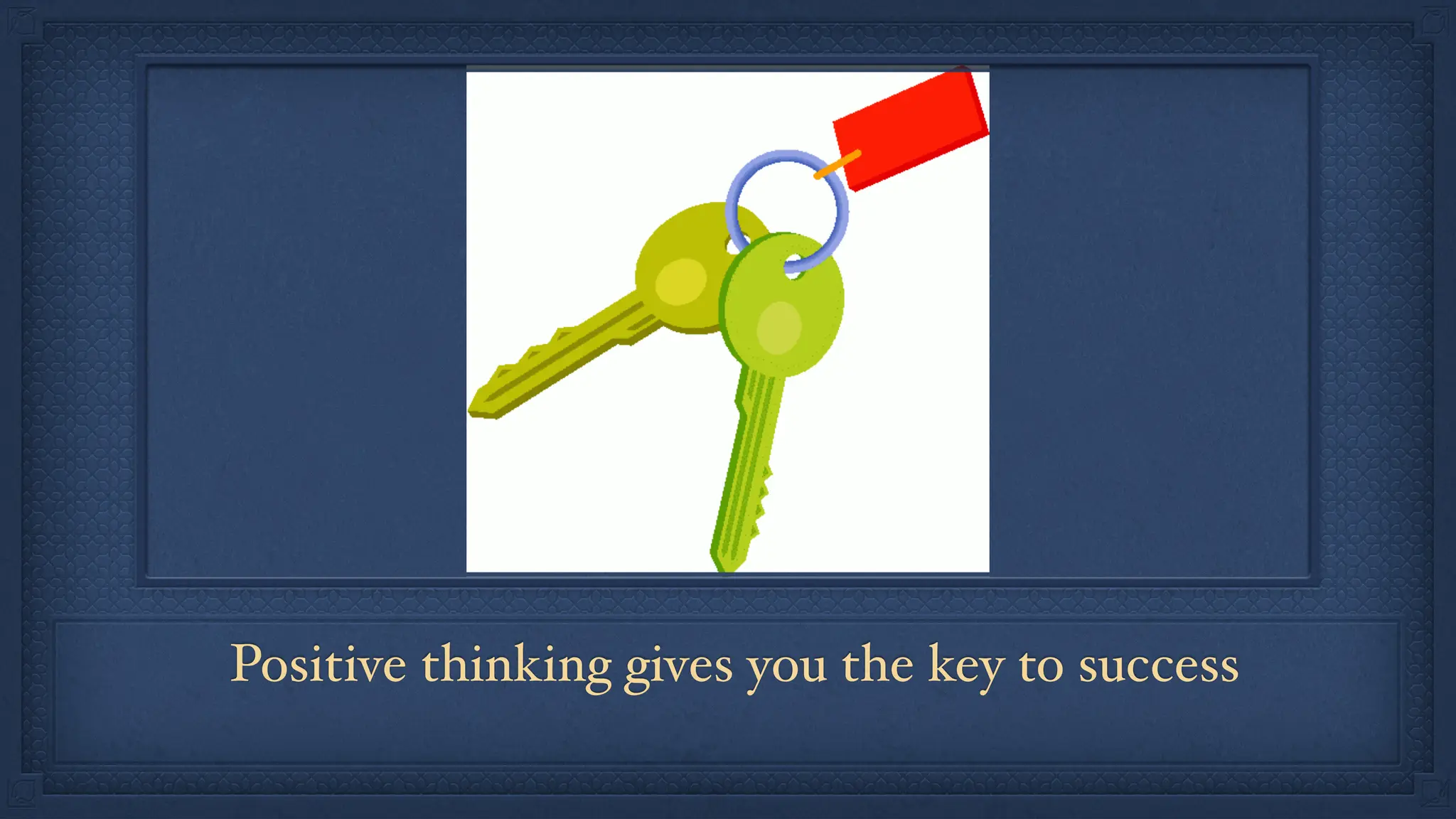 Positive thinking gives you the key to success